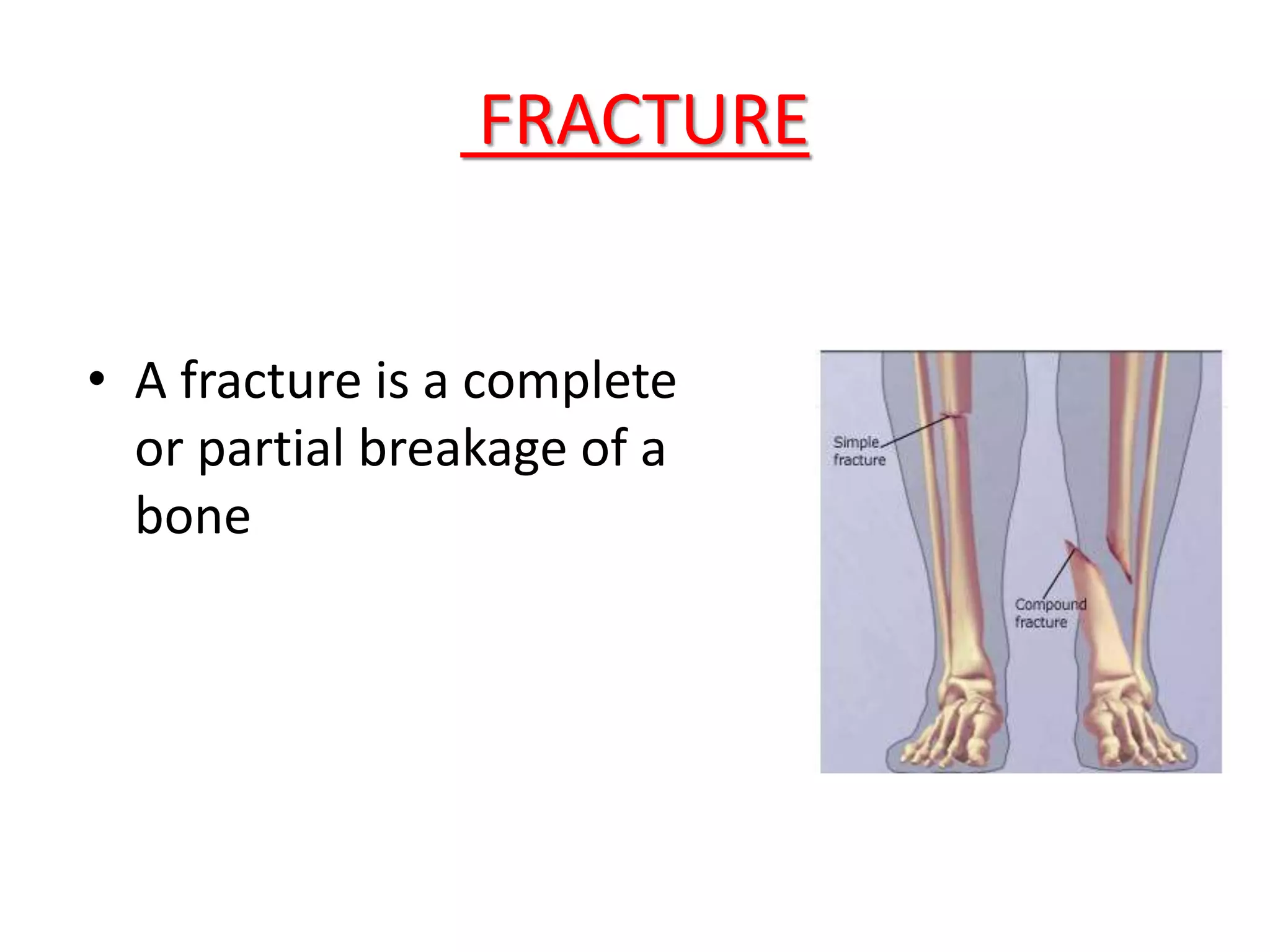 FRACTURE

• A fracture is a complete or partial breakage of a bone

Simple fracture

Compound fracture